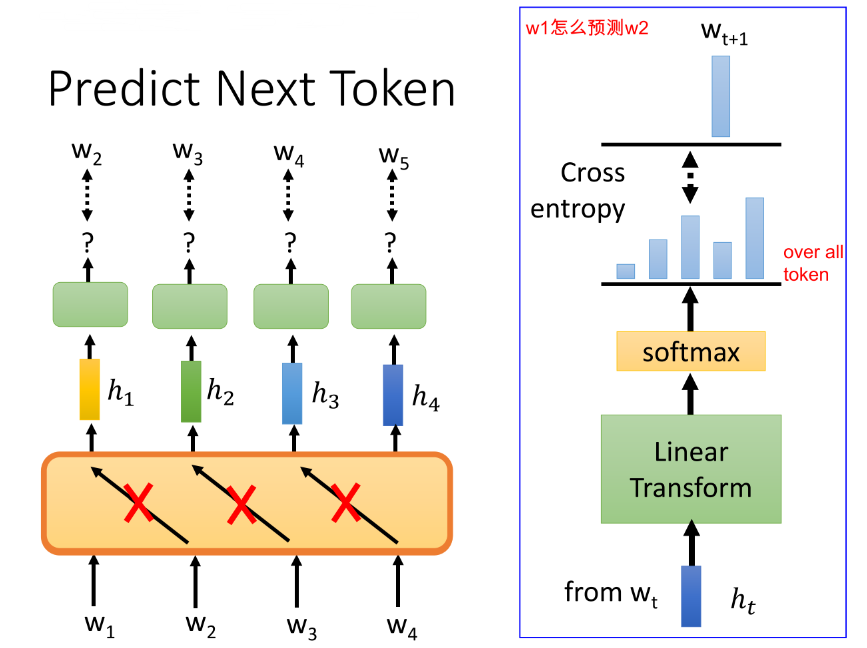 Predict Next Token

$w_2$ $w_3$ $w_4$ $w_5$

? ? ? ?

$h_1$ $h_2$ $h_3$ $h_4$

$w_1$ $w_2$ $w_3$ $w_4$

w1怎么预测w2

$w_{t+1}$

Cross entropy

over all token

softmax

Linear Transform

from $w_t$

$h_t$